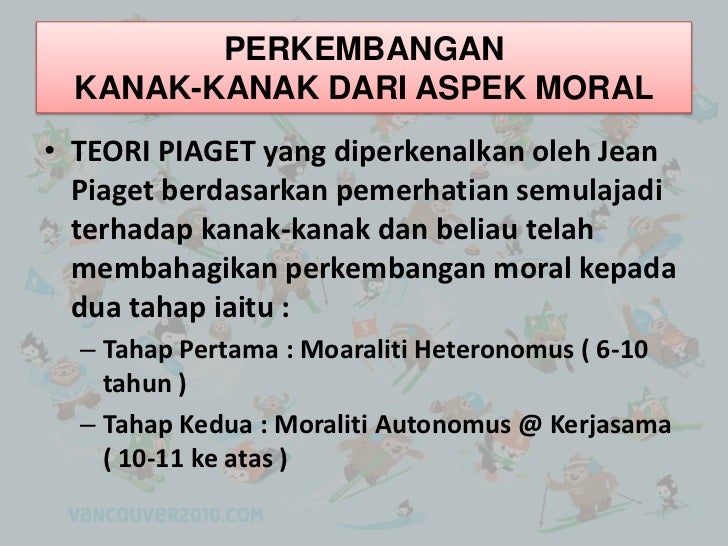 PERKEMBANGAN
KANAK-KANAK DARI ASPEK MORAL

• TEORI PIAGET yang diperkenalkan oleh Jean Piaget berdasarkan pemerhatian semulajadi terhadap kanak-kanak dan beliau telah membahagikan perkembangan moral kepada dua tahap iaitu :
– Tahap Pertama : Moaraliti Heteronomus ( 6-10 tahun )
– Tahap Kedua : Moraliti Autonomus @ Kerjasama ( 10-11 ke atas )

VANCOUVER2010.COM